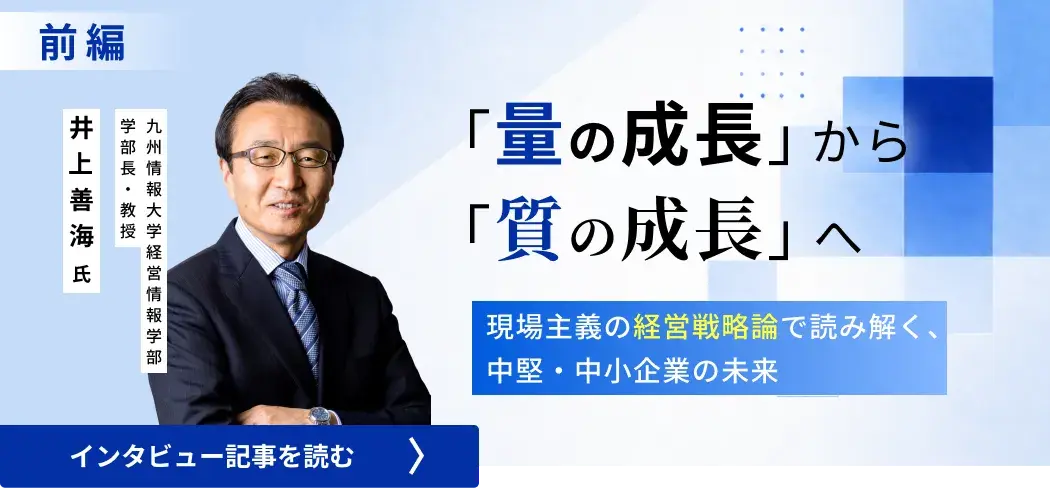 前編

九州情報大学経営情報学部
学部長・教授

井上善海 氏

「量の成長」から
「質の成長」へ

現場主義の経営戦略論で読み解く、
中堅・中小企業の未来

インタビュー記事を読む